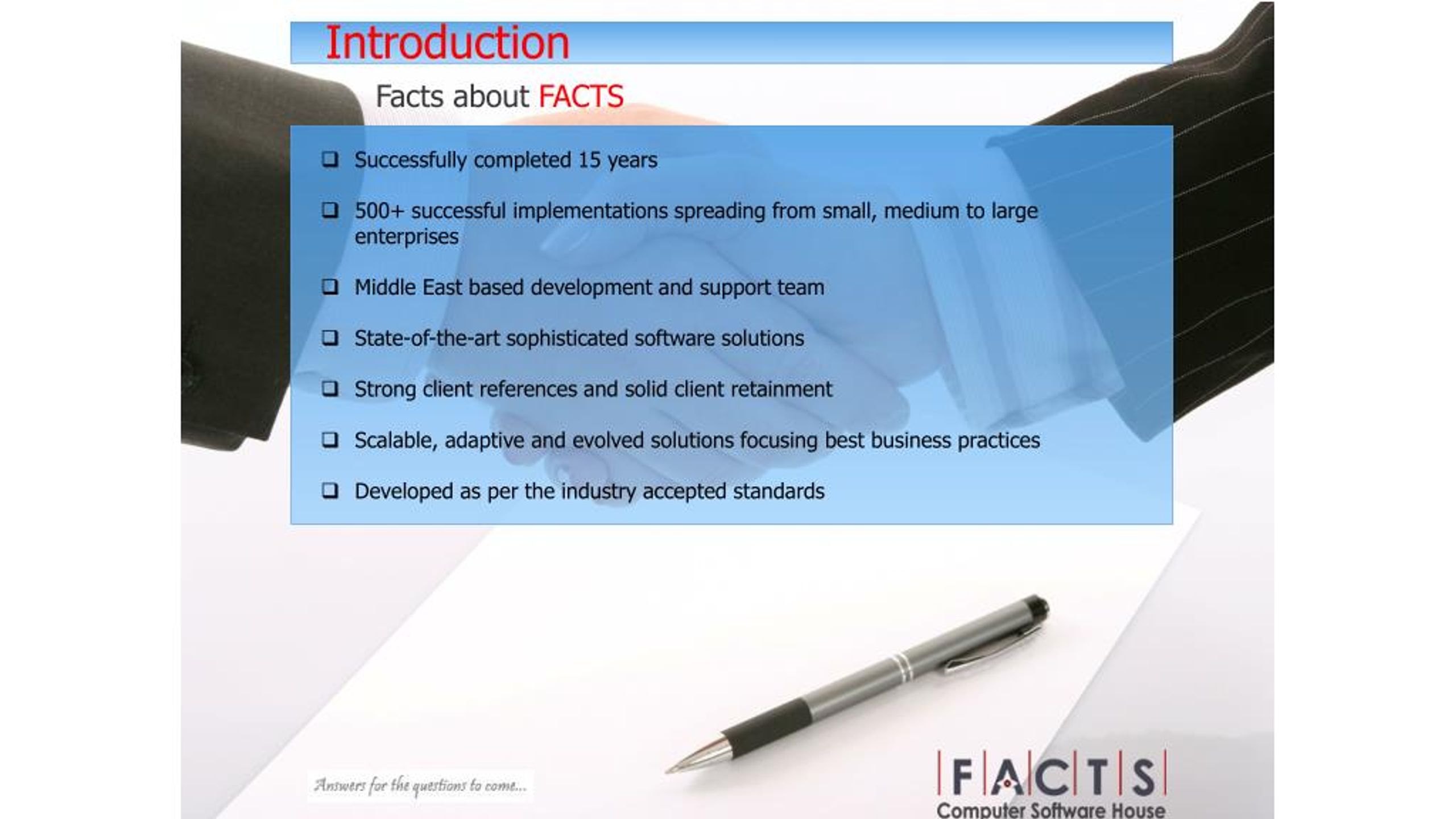 Introduction

Facts about FACTS

❑ Successfully completed 15 years

❑ 500+ successful implementations spreading from small, medium to large enterprises

❑ Middle East based development and support team

❑ State-of-the-art sophisticated software solutions

❑ Strong client references and solid client retainment

❑ Scalable, adaptive and evolved solutions focusing best business practices

❑ Developed as per the industry accepted standards

Answers for the questions to come...

FACTS
Computer Software House